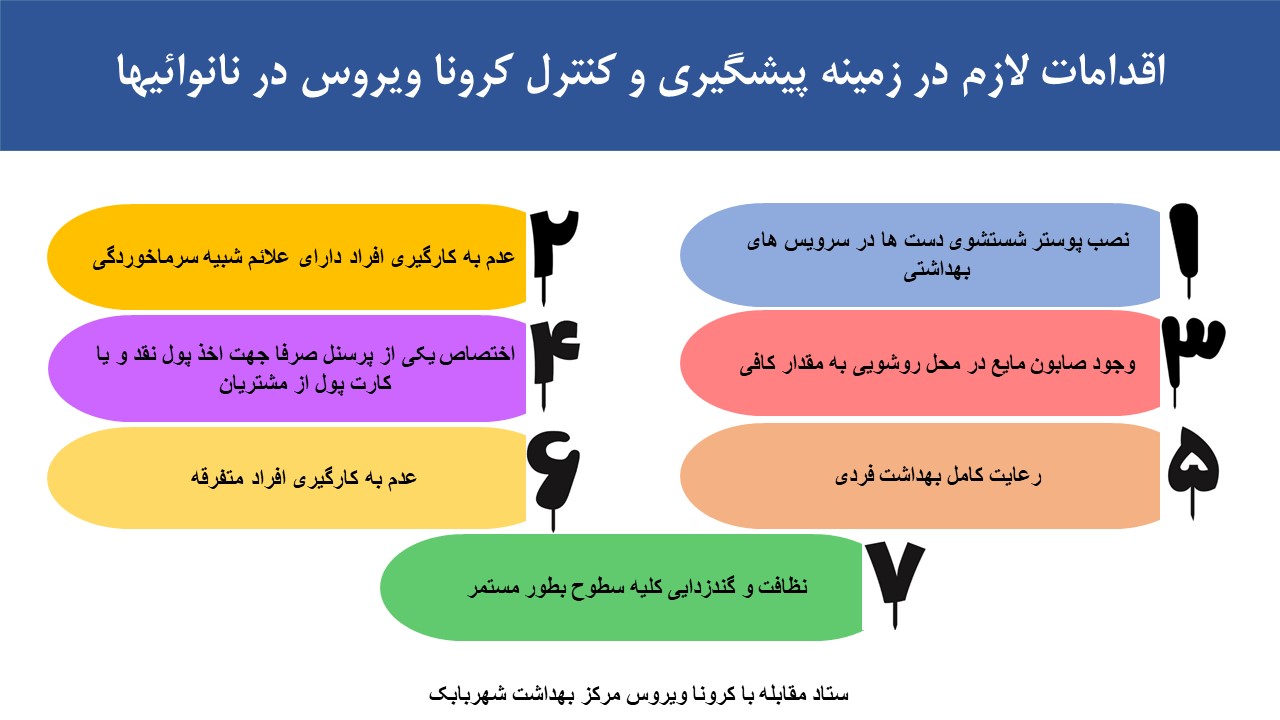 اقدامات لازم در زمینه پیشگیری و کنترل کرونا ویروس در نانوائیها

۱
نصب پوستر شستشوی دست ها در سرویس های بهداشتی

۲
عدم به کارگیری افراد دارای علائم شبیه سرماخوردگی

۳
وجود صابون مایع در محل روشویی به مقدار کافی

۴
اختصاص یکی از پرسنل صرفا جهت اخذ پول نقد و یا کارت پول از مشتریان

۵
رعایت کامل بهداشت فردی

۶
عدم به کارگیری افراد متفرقه

۷
نظافت و گندزدایی کلیه سطوح بطور مستمر

ستاد مقابله با کرونا ویروس مرکز بهداشت شهربابک